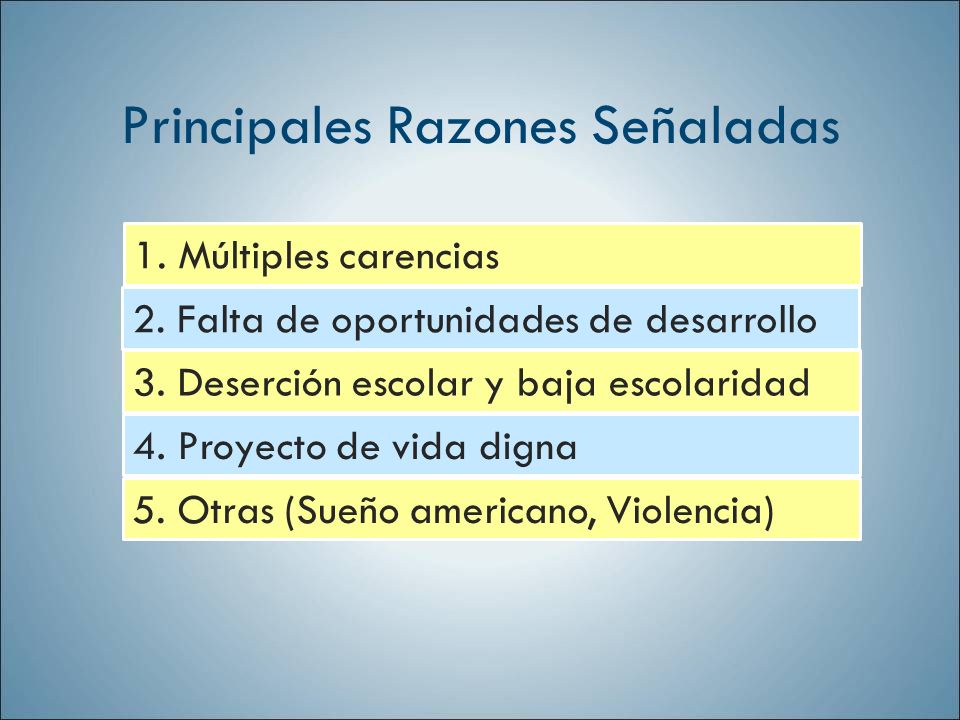 Principales Razones Señaladas

1. Múltiples carencias
2. Falta de oportunidades de desarrollo
3. Deserción escolar y baja escolaridad
4. Proyecto de vida digna
5. Otras (Sueño americano, Violencia)